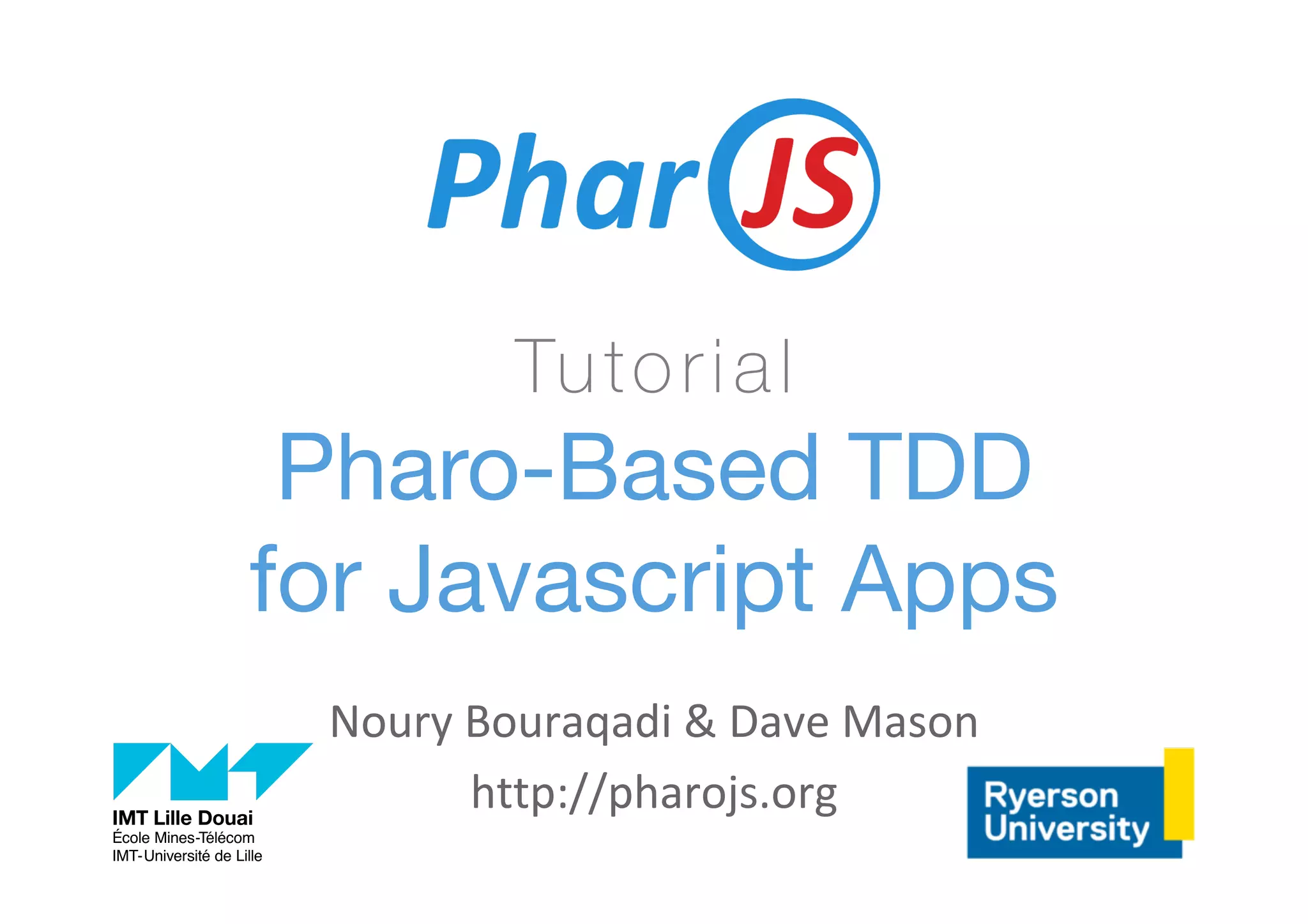 PharJS

Tutorial

Pharo-Based TDD for Javascript Apps

Noury Bouraqadi & Dave Mason

http://pharojs.org

IMT Lille Douai
École Mines-Télécom
IMT-Université de Lille

Ryerson University